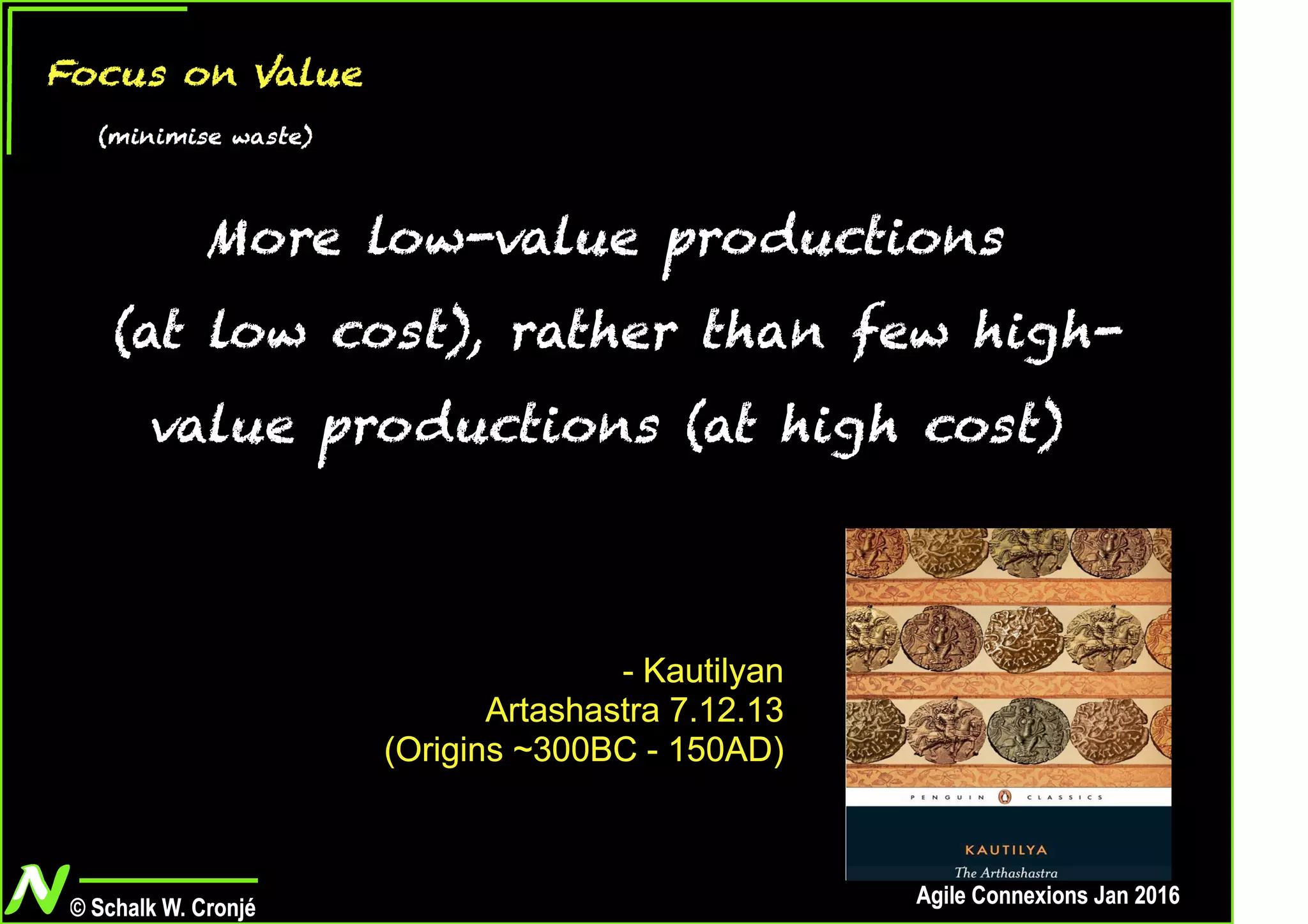 Focus on Value

(minimise waste)

More low-value productions (at low cost), rather than few high-value productions (at high cost)

- Kautilyan Artashastra 7.12.13 (Origins ~300BC - 150AD)

PENGUIN CLASSICS

KAUTILYA

The Arthashastra

N

© Schalk W. Cronjé

Agile Connexions Jan 2016